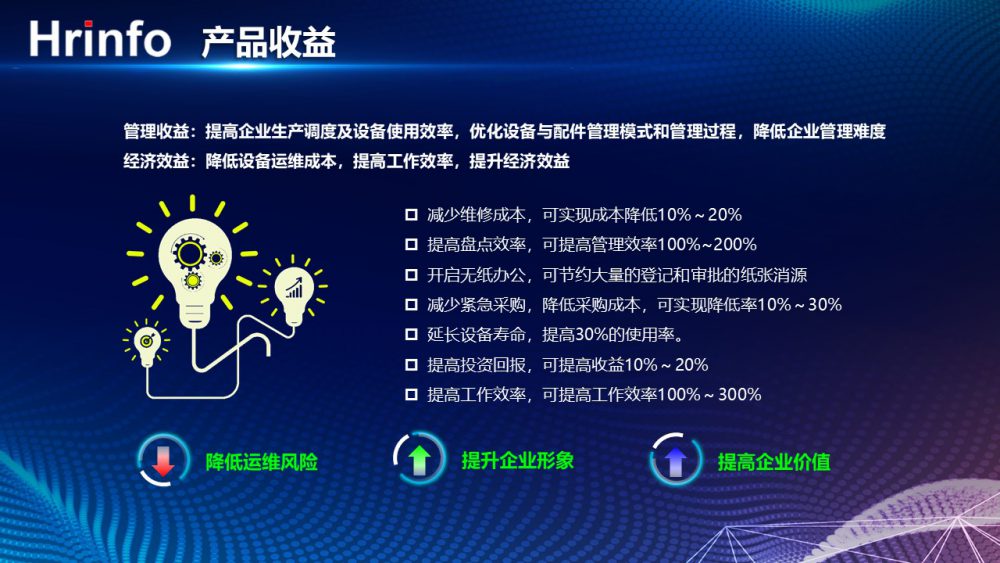 Hrinfo 产品收益

管理收益：提高企业生产调度及设备使用效率，优化设备与配件管理模式和管理过程，降低企业管理难度
经济效益：降低设备运维成本，提高工作效率，提升经济效益

☐ 减少维修成本，可实现成本降低10%～20%
☐ 提高盘点效率，可提高管理效率100%～200%
☐ 开启无纸办公，可节约大量的登记和审批的纸张消源
☐ 减少紧急采购，降低采购成本，可实现降低率10%～30%
☐ 延长设备寿命，提高30%的使用率。
☐ 提高投资回报，可提高收益10%～20%
☐ 提高工作效率，可提高工作效率100%～300%

降低运维风险
提升企业形象
提高企业价值